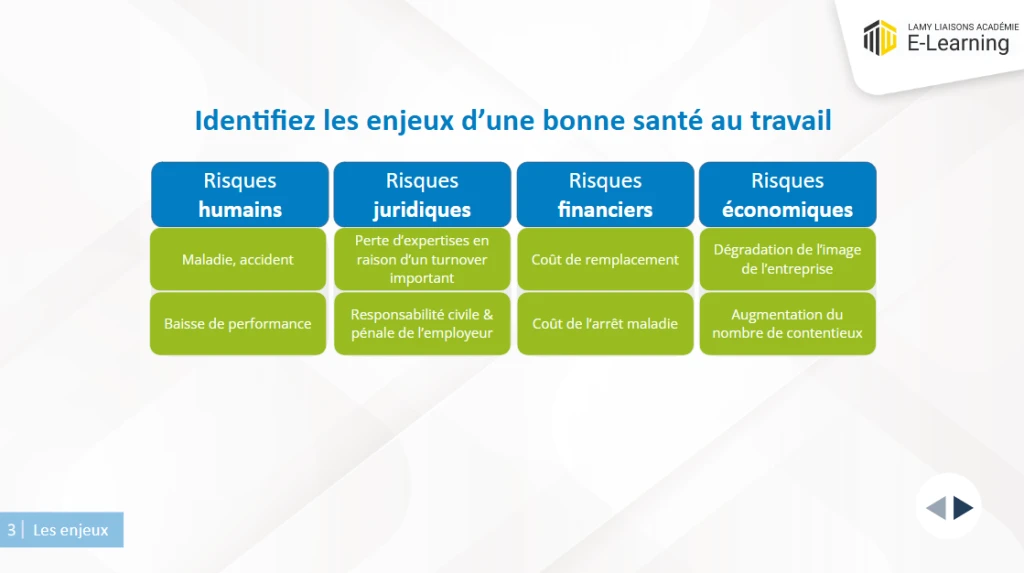 LAMY LIAISONS ACADÉMIE
E-Learning

Identifiez les enjeux d'une bonne santé au travail

| Risques humains | Risques juridiques | Risques financiers | Risques économiques |
|---|---|---|---|
| Maladie, accident | Perte d'expertises en raison d'un turnover important | Coût de remplacement | Dégradation de l'image de l'entreprise |
| Baisse de performance | Responsabilité civile & pénale de l'employeur | Coût de l'arrêt maladie | Augmentation du nombre de contentieux |

3 | Les enjeux